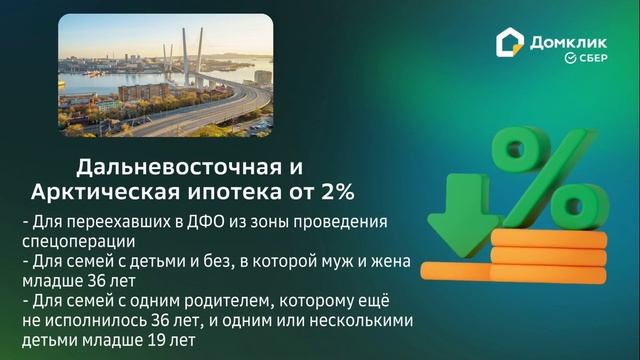 Домклик
СБЕР

Дальневосточная и Арктическая ипотека от 2%

- Для переехавших в ДФО из зоны проведения спецоперации
- Для семей с детьми и без, в которой муж и жена младше 36 лет
- Для семей с одним родителем, которому ещё не исполнилось 36 лет, и одним или несколькими детьми младше 19 лет

%